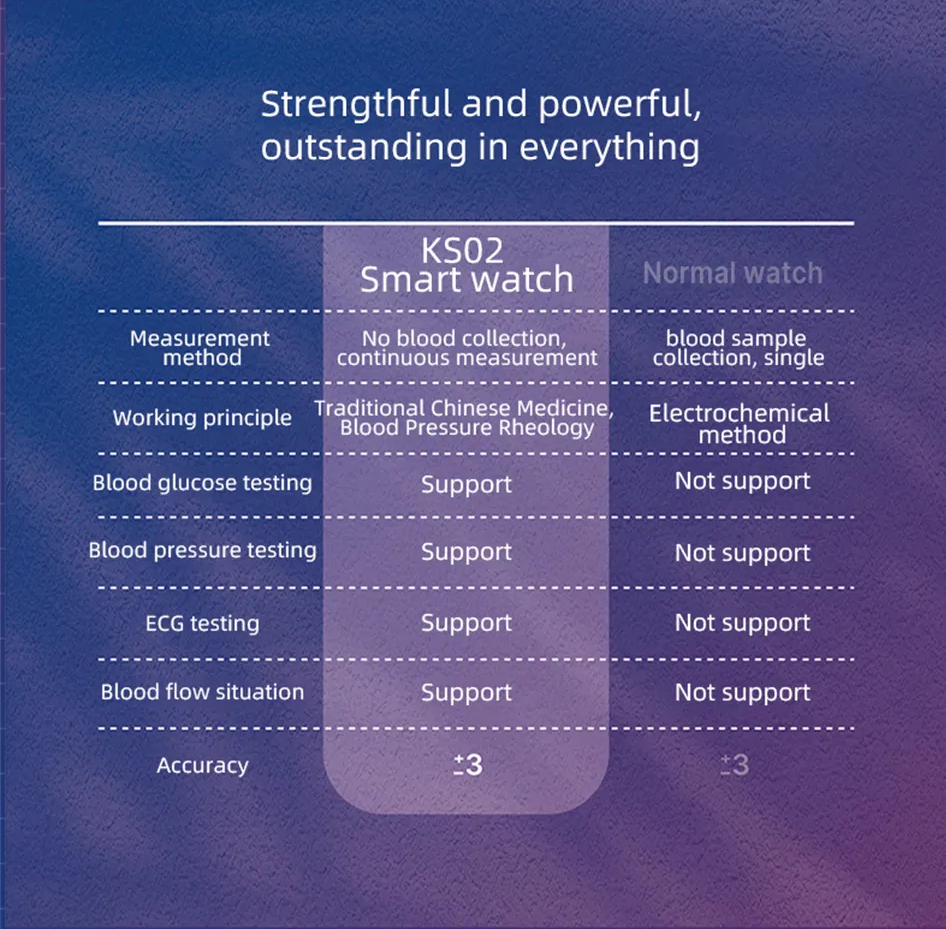 Strengthful and powerful, outstanding in everything

| | KS02 Smart watch | Normal watch |
|---|---|---|
| Measurement method | No blood collection, continuous measurement | blood sample collection, single |
| Working principle | Traditional Chinese Medicine, Blood Pressure Rheology | Electrochemical method |
| Blood glucose testing | Support | Not support |
| Blood pressure testing | Support | Not support |
| ECG testing | Support | Not support |
| Blood flow situation | Support | Not support |
| Accuracy | ±3 | ±3 |